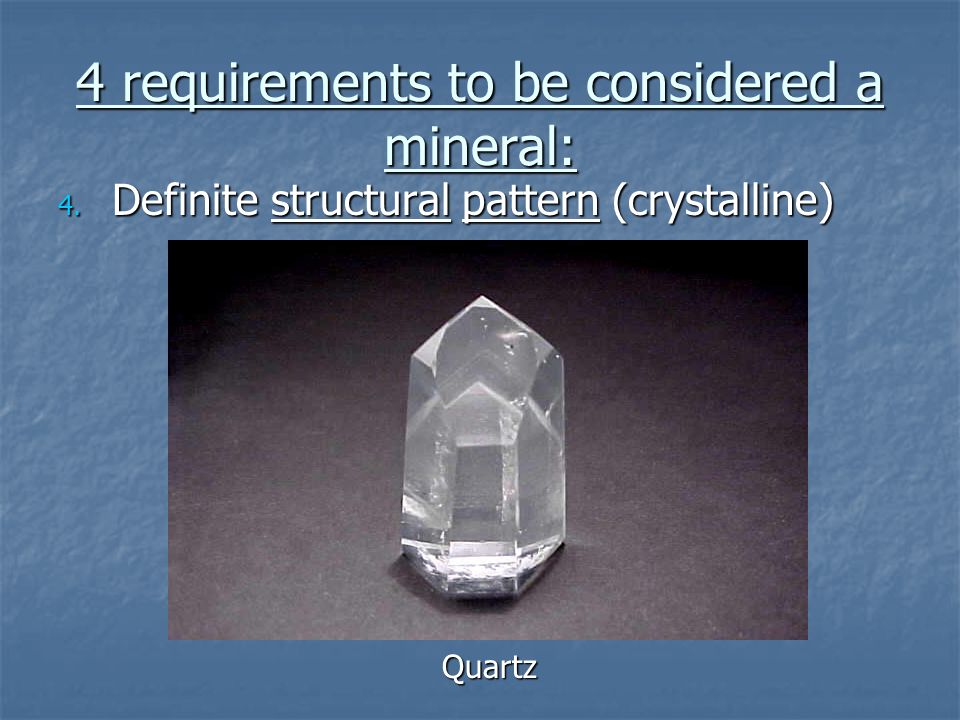 4 requirements to be considered a mineral:

4. Definite structural pattern (crystalline)

Quartz